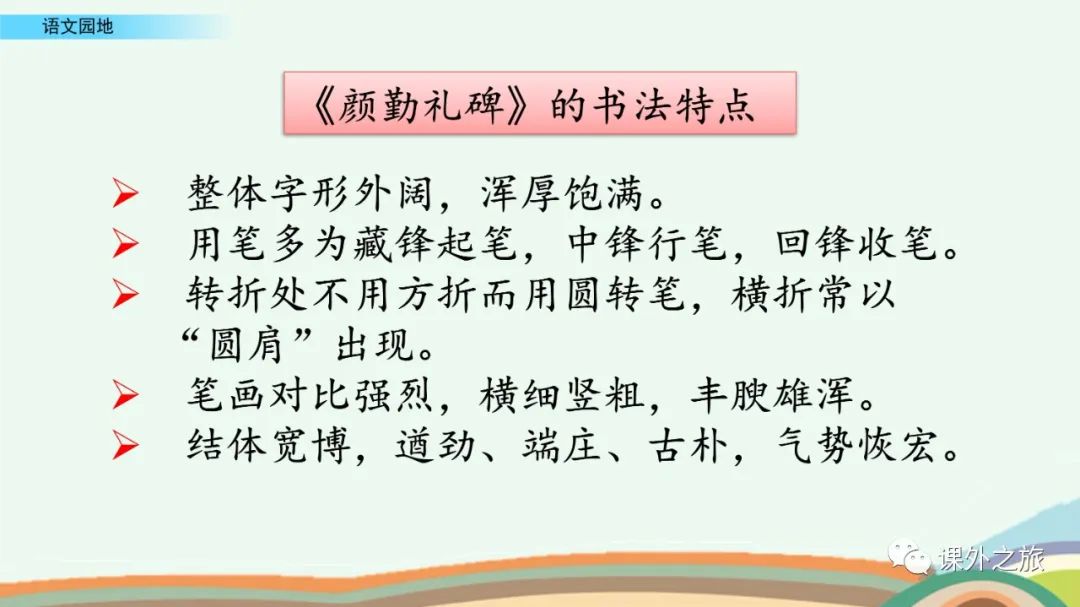 语文园地

《颜勤礼碑》的书法特点

➢ 整体字形外阔，浑厚饱满。
➢ 用笔多为藏锋起笔，中锋行笔，回锋收笔。
➢ 转折处不用方折而用圆转笔，横折常以“圆肩”出现。
➢ 笔画对比强烈，横细竖粗，丰腴雄浑。
➢ 结体宽博，遒劲、端庄、古朴，气势恢宏。

课外之旅